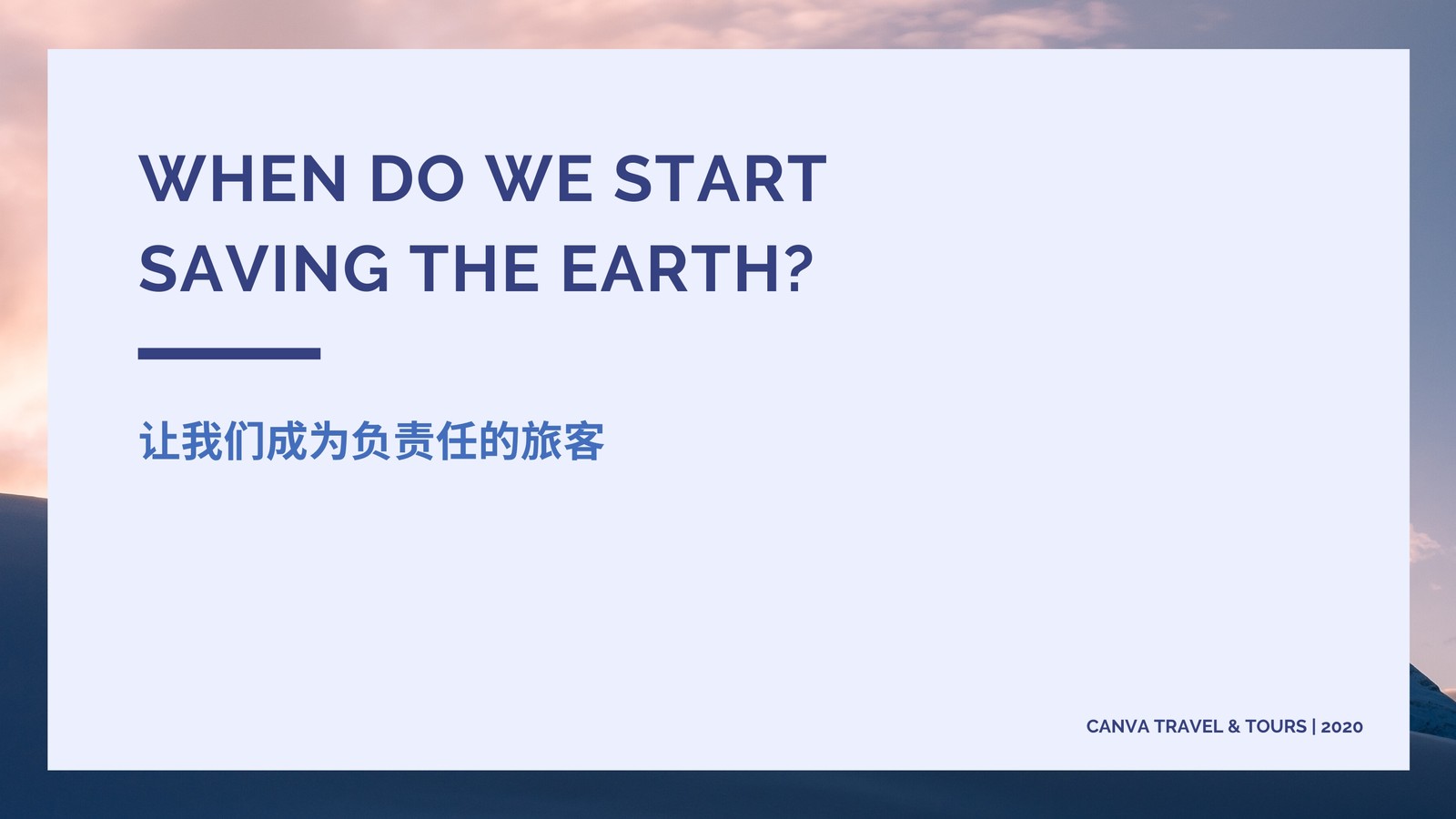 WHEN DO WE START SAVING THE EARTH?

让我们成为负责任的旅客

CANVA TRAVEL & TOURS | 2020